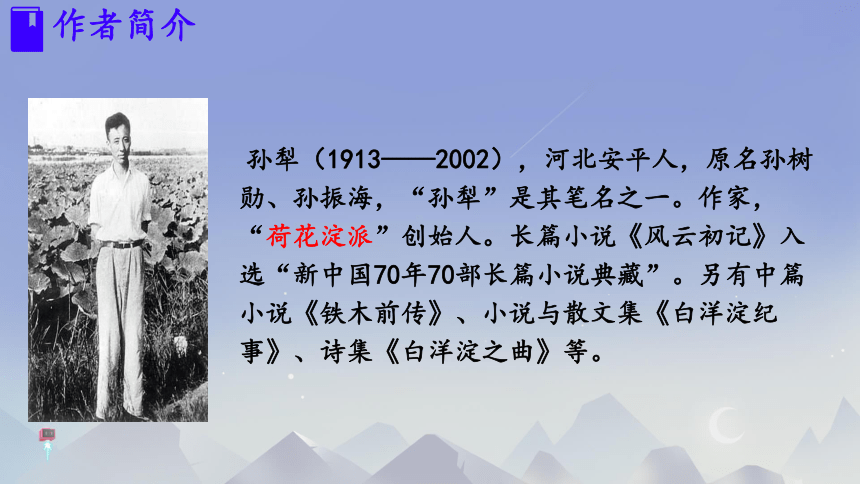 作者简介

孙犁（1913——2002），河北安平人，原名孙树勋、孙振海，“孙犁”是其笔名之一。作家，“荷花淀派”创始人。长篇小说《风云初记》入选“新中国70年70部长篇小说典藏”。另有中篇小说《铁木前传》、小说与散文集《白洋淀纪事》、诗集《白洋淀之曲》等。